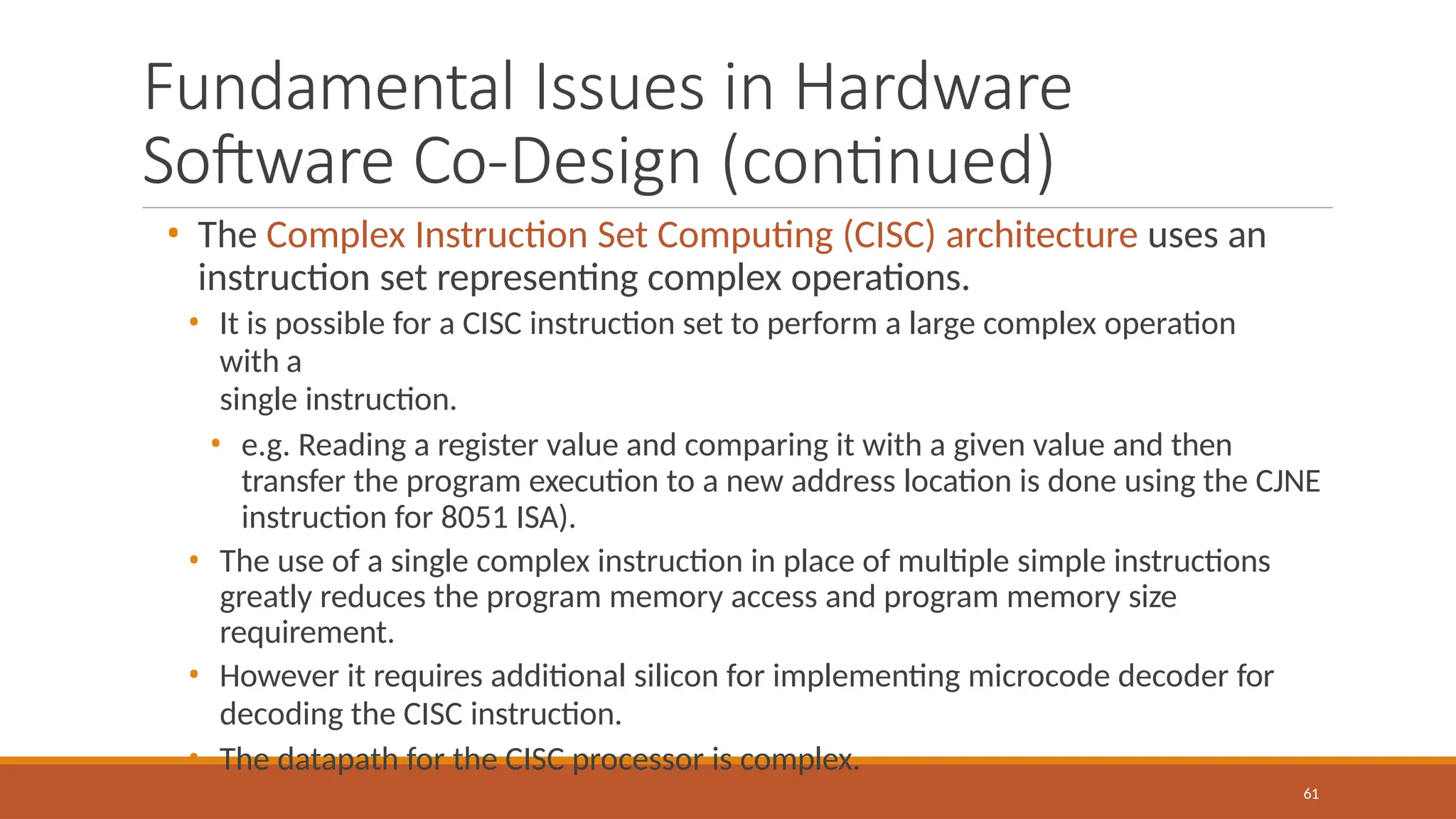 Fundamental Issues in Hardware Software Co-Design (continued)

• The Complex Instruction Set Computing (CISC) architecture uses an instruction set representing complex operations.

• It is possible for a CISC instruction set to perform a large complex operation with a single instruction.

• e.g. Reading a register value and comparing it with a given value and then transfer the program execution to a new address location is done using the CJNE instruction for 8051 ISA).

• The use of a single complex instruction in place of multiple simple instructions greatly reduces the program memory access and program memory size requirement.

• However it requires additional silicon for implementing microcode decoder for decoding the CISC instruction.

• The datapath for the CISC processor is complex.

61